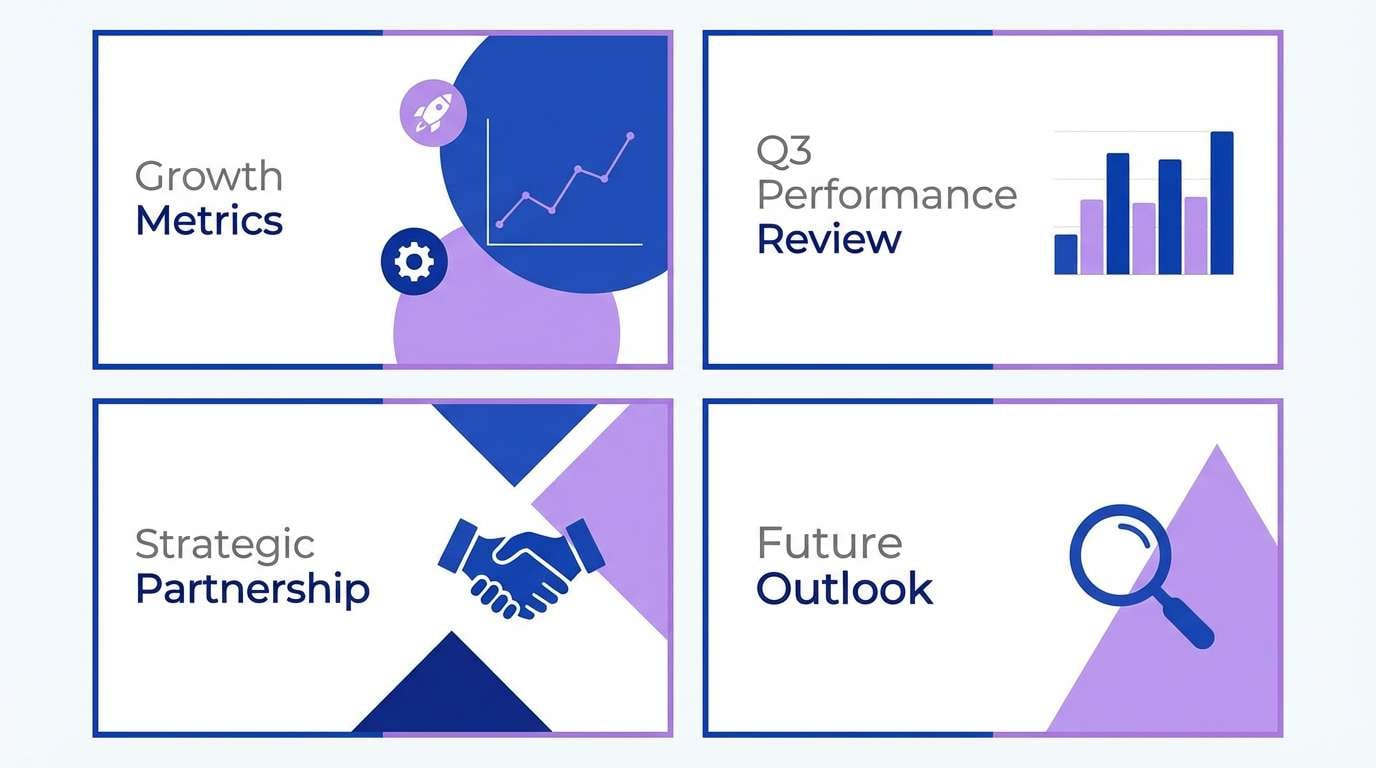 Growth
Metrics

Q3
Performance
Review

Strategic
Partnership

Future
Outlook